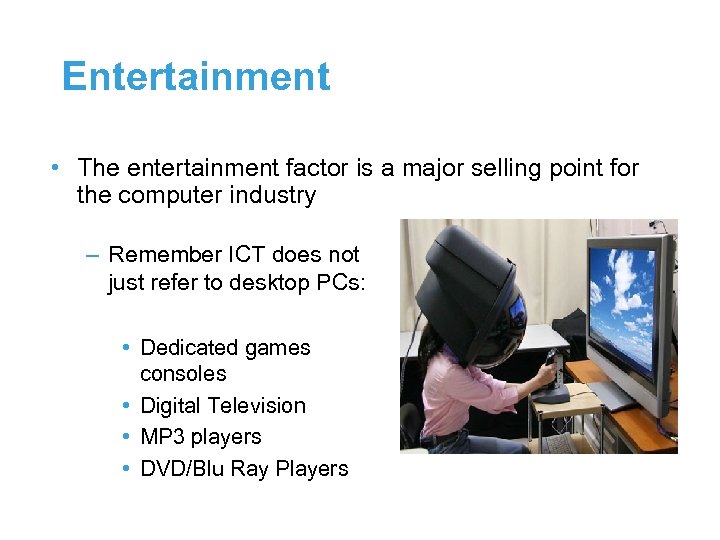 Entertainment

• The entertainment factor is a major selling point for the computer industry

– Remember ICT does not just refer to desktop PCs:

• Dedicated games consoles
• Digital Television
• MP3 players
• DVD/Blu Ray Players